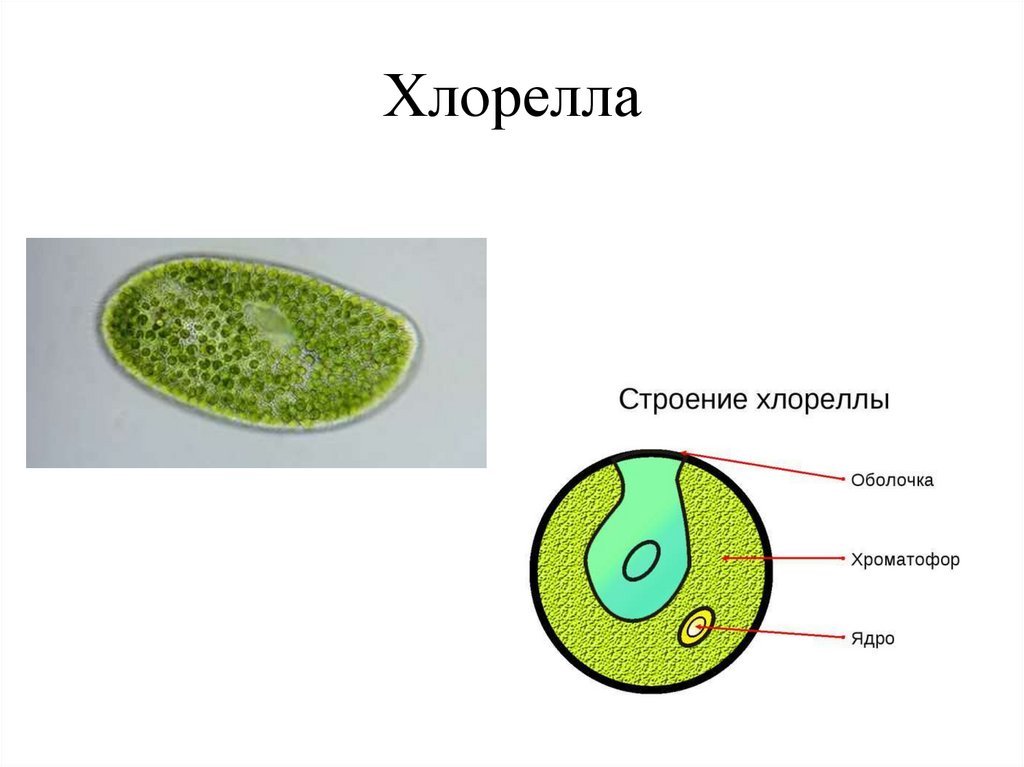 Хлорелла

Строение хлореллы

Оболочка

Хроматофор

Ядро